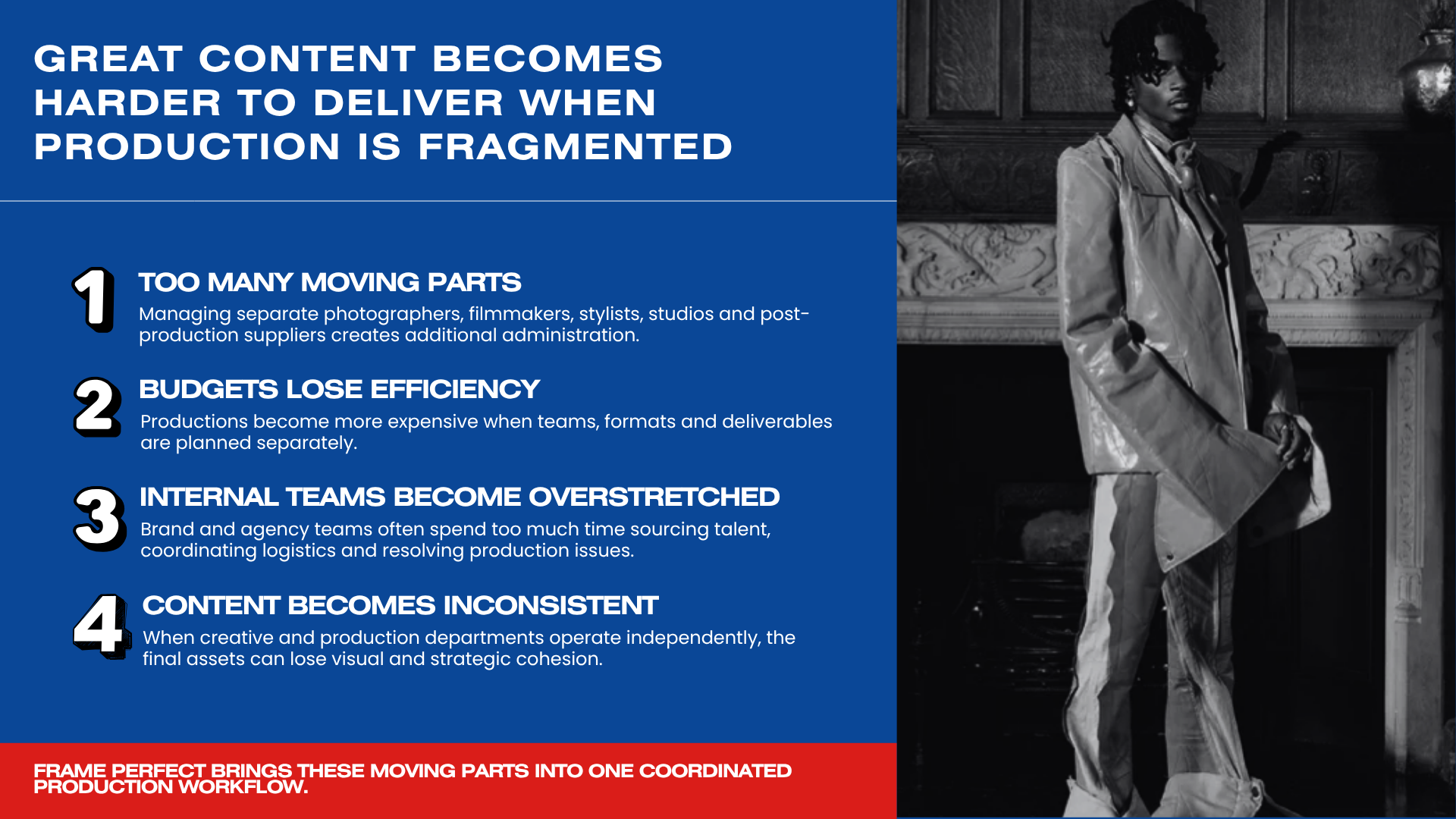 GREAT CONTENT BECOMES HARDER TO DELIVER WHEN PRODUCTION IS FRAGMENTED

1
TOO MANY MOVING PARTS
Managing separate photographers, filmmakers, stylists, studios and post-production suppliers creates additional administration.

2
BUDGETS LOSE EFFICIENCY
Productions become more expensive when teams, formats and deliverables are planned separately.

3
INTERNAL TEAMS BECOME OVERSTRETCHED
Brand and agency teams often spend too much time sourcing talent, coordinating logistics and resolving production issues.

4
CONTENT BECOMES INCONSISTENT
When creative and production departments operate independently, the final assets can lose visual and strategic cohesion.

FRAME PERFECT BRINGS THESE MOVING PARTS INTO ONE COORDINATED PRODUCTION WORKFLOW.